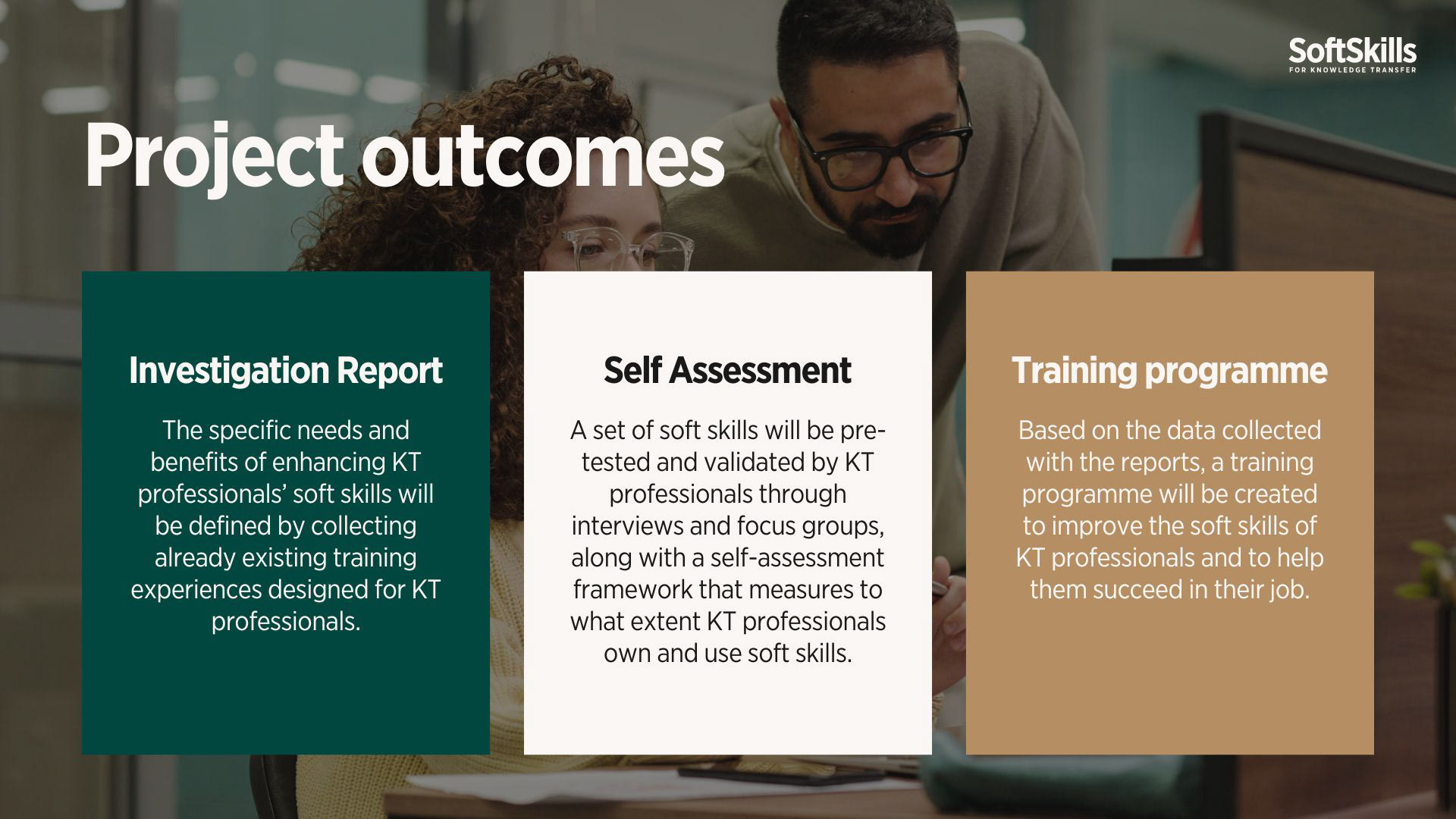 SoftSkills
FOR KNOWLEDGE TRANSFER

Project outcomes

Investigation Report

The specific needs and benefits of enhancing KT professionals' soft skills will be defined by collecting already existing training experiences designed for KT professionals.

Self Assessment

A set of soft skills will be pre-tested and validated by KT professionals through interviews and focus groups, along with a self-assessment framework that measures to what extent KT professionals own and use soft skills.

Training programme

Based on the data collected with the reports, a training programme will be created to improve the soft skills of KT professionals and to help them succeed in their job.